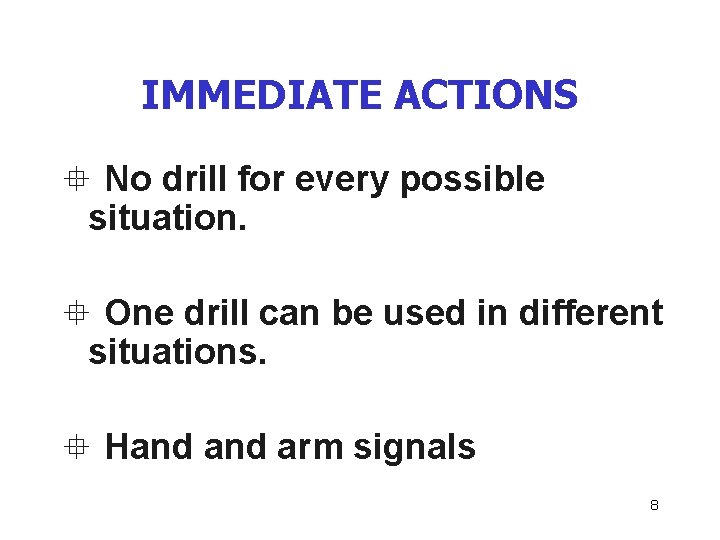 IMMEDIATE ACTIONS

No drill for every possible situation.

One drill can be used in different situations.

Hand and arm signals

8